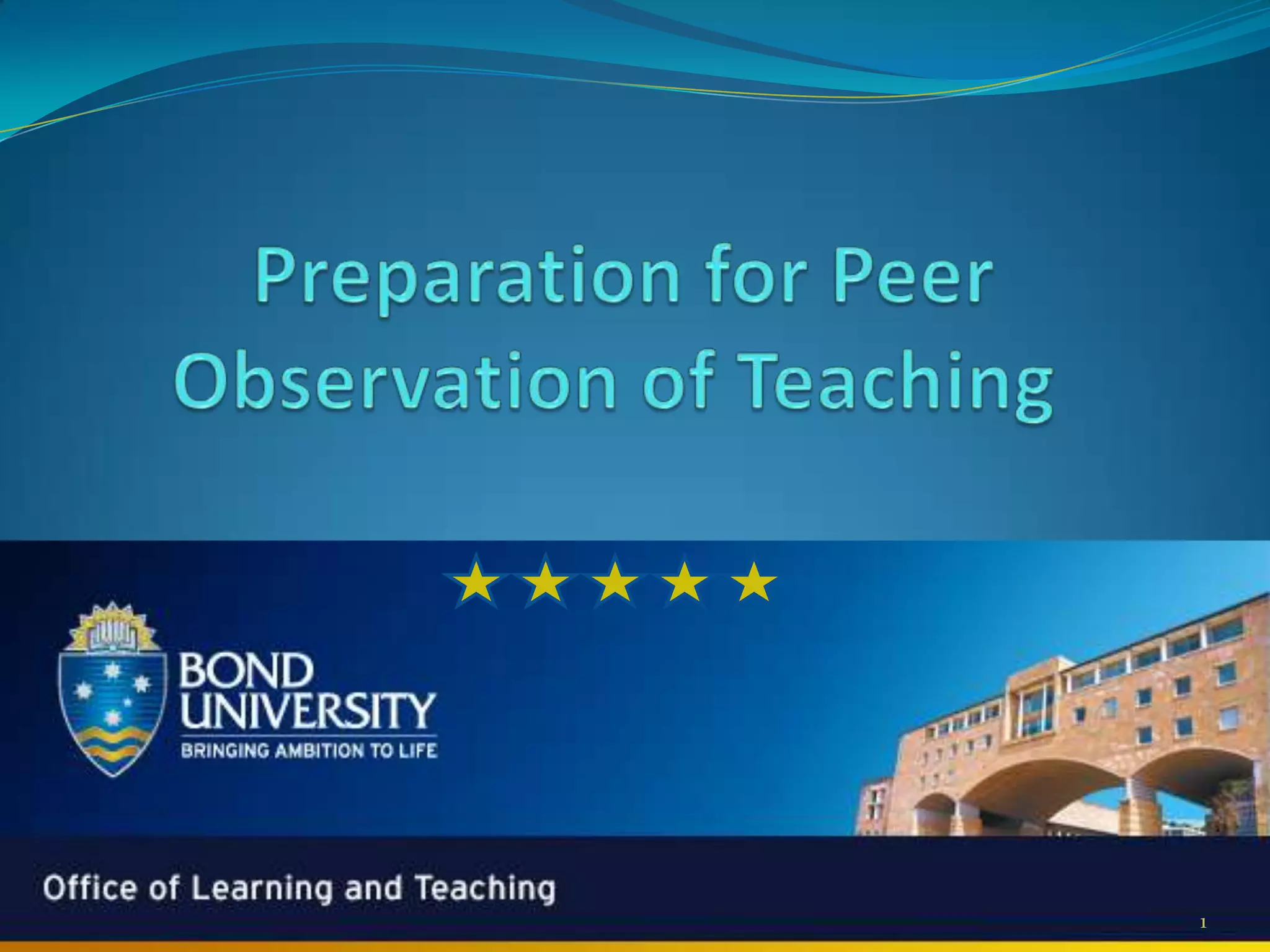 Preparation for Peer Observation of Teaching

BOND UNIVERSITY
BRINGING AMBITION TO LIFE

Office of Learning and Teaching

1